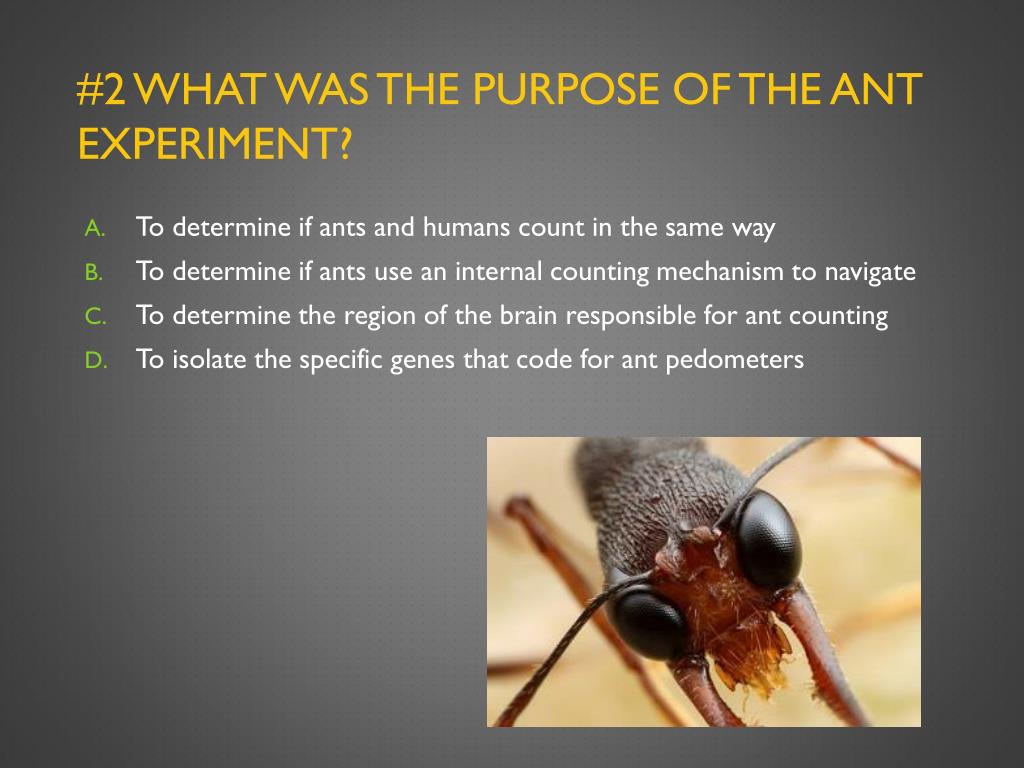 #2 WHAT WAS THE PURPOSE OF THE ANT EXPERIMENT?

A. To determine if ants and humans count in the same way
B. To determine if ants use an internal counting mechanism to navigate
C. To determine the region of the brain responsible for ant counting
D. To isolate the specific genes that code for ant pedometers